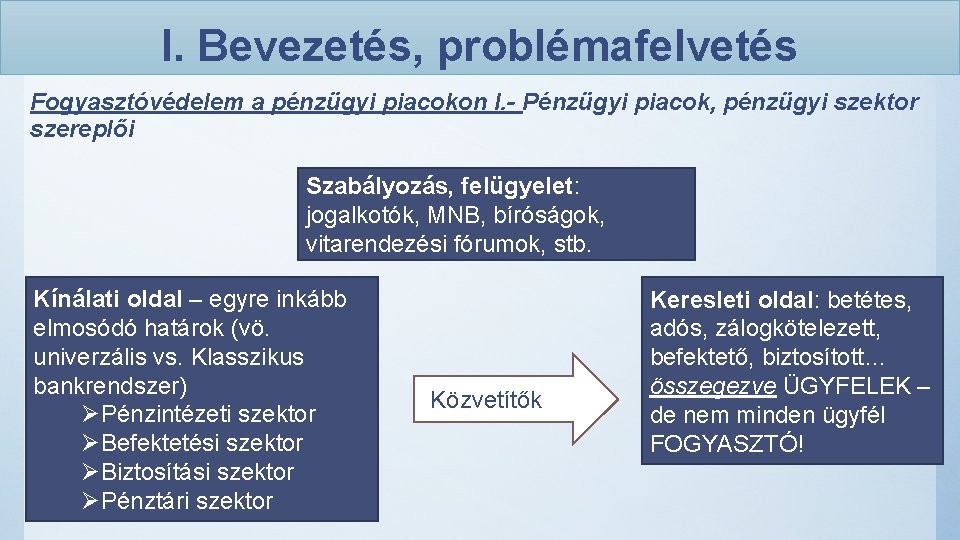 I. Bevezetés, problémafelvetés

Fogyasztóvédelem a pénzügyi piacokon I.- Pénzügyi piacok, pénzügyi szektor szereplői

Szabályozás, felügyelet: jogalkotók, MNB, bíróságok, vitarendezési fórumok, stb.

Kínálati oldal – egyre inkább elmosódó határok (vö. univerzális vs. Klasszikus bankrendszer)
➢Pénzintézeti szektor
➢Befektetési szektor
➢Biztosítási szektor
➢Pénztári szektor

Közvetítők

Keresleti oldal: betétes, adós, zálogkötelezett, befektető, biztosított… összegezve ÜGYFELEK – de nem minden ügyfél FOGYASZTÓ!